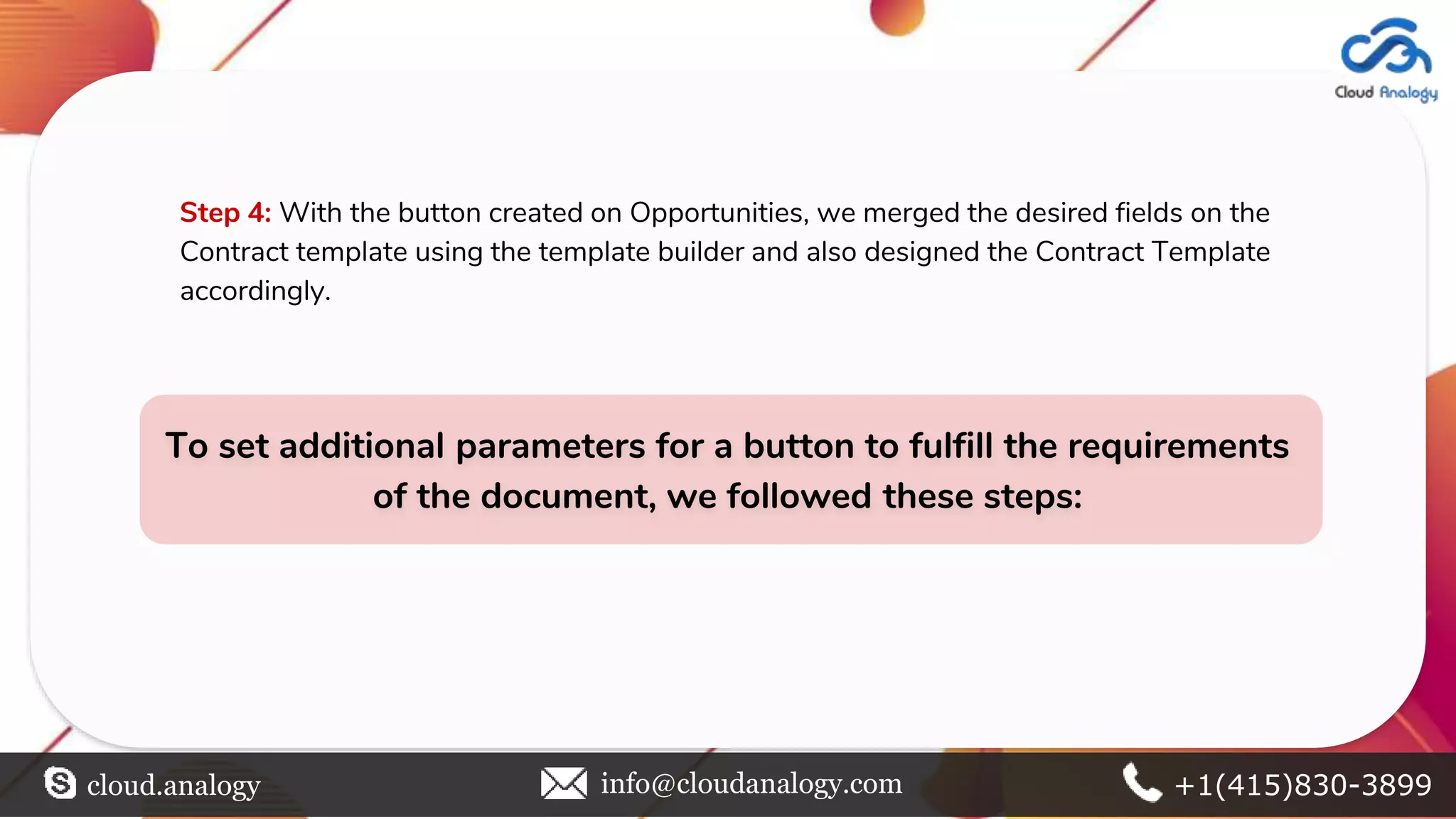 Cloud Analogy

Step 4: With the button created on Opportunities, we merged the desired fields on the Contract template using the template builder and also designed the Contract Template accordingly.

To set additional parameters for a button to fulfill the requirements of the document, we followed these steps:

cloud.analogy info@cloudanalogy.com +1(415)830-3899